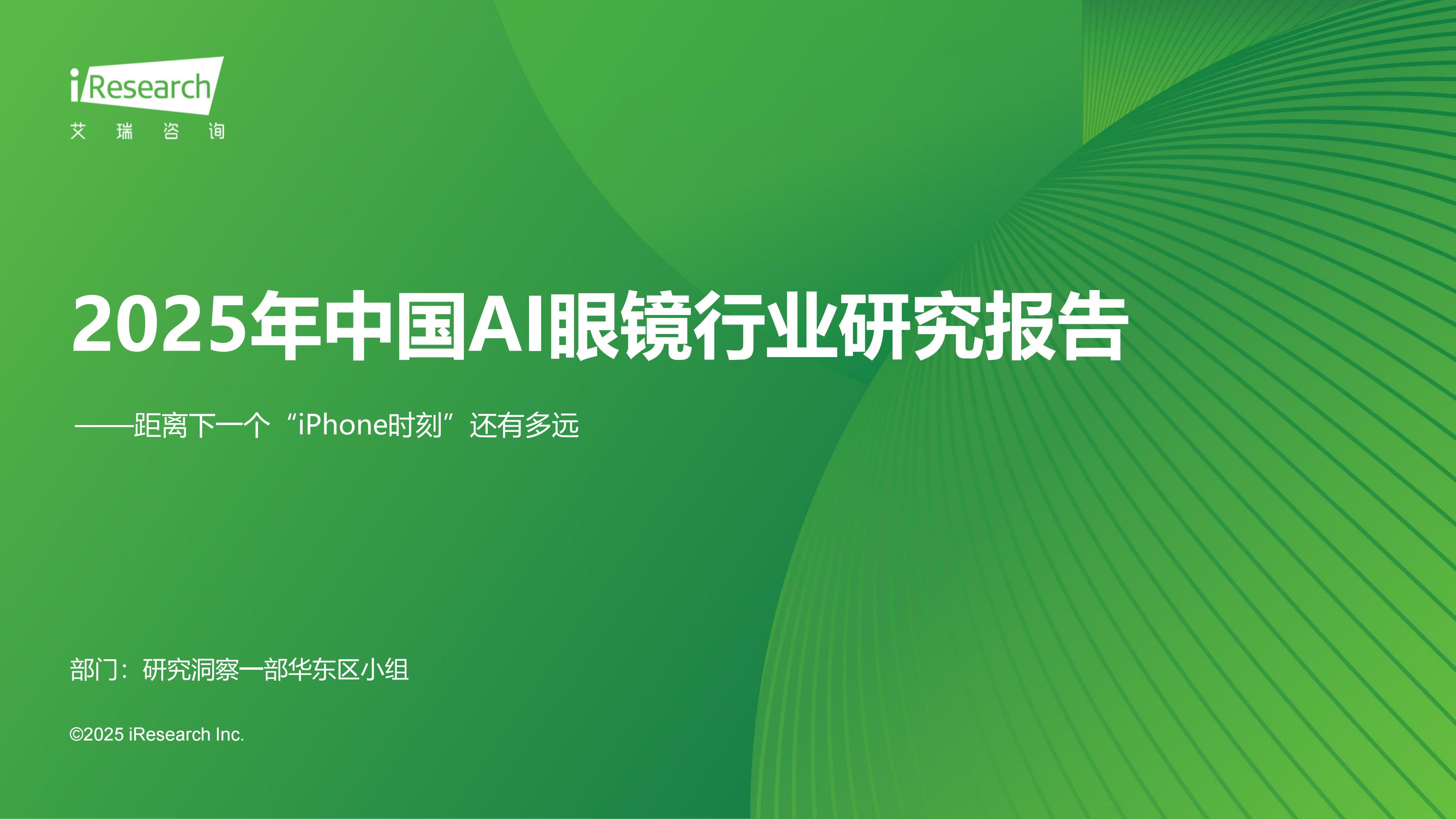 iResearch
艾 瑞 咨 询

2025年中国AI眼镜行业研究报告

——距离下一个“iPhone时刻”还有多远

部门：研究洞察一部华东区小组

©2025 iResearch Inc.